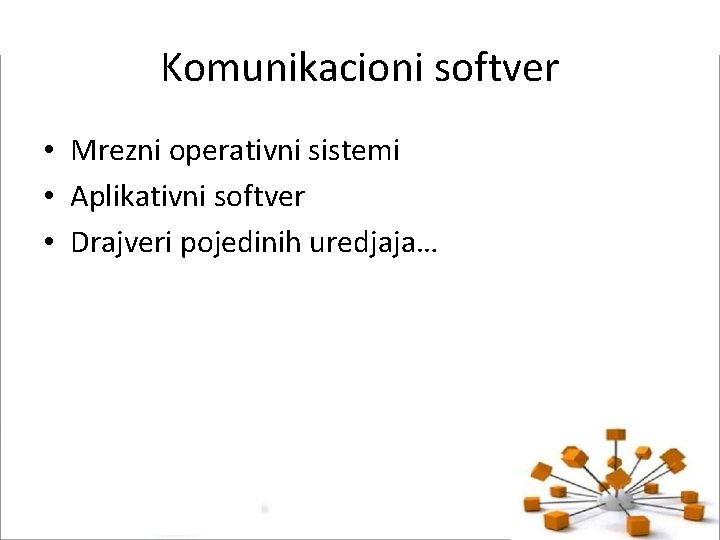 Komunikacioni softver

• Mrezni operativni sistemi
• Aplikativni softver
• Drajveri pojedinih uredjaja…